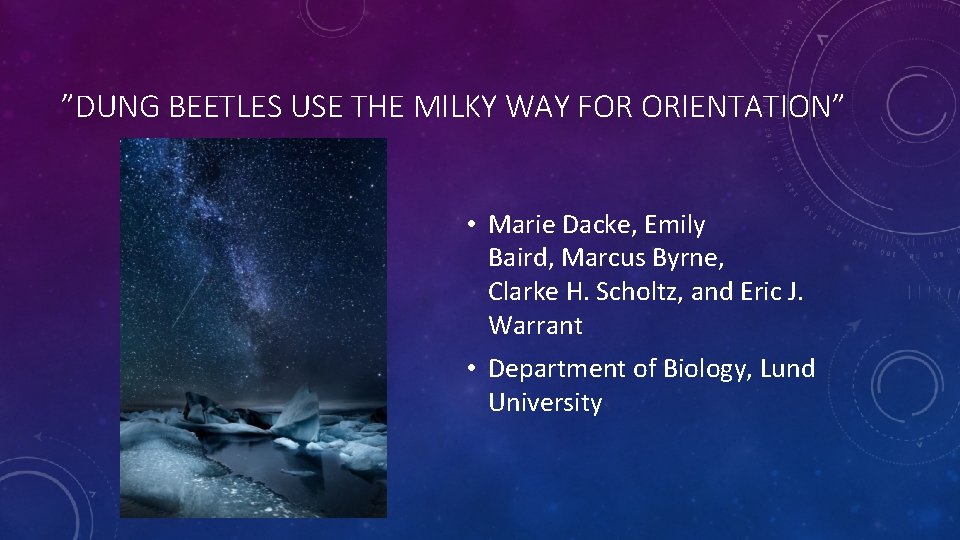 ”DUNG BEETLES USE THE MILKY WAY FOR ORIENTATION”

• Marie Dacke, Emily Baird, Marcus Byrne, Clarke H. Scholtz, and Eric J. Warrant

• Department of Biology, Lund University